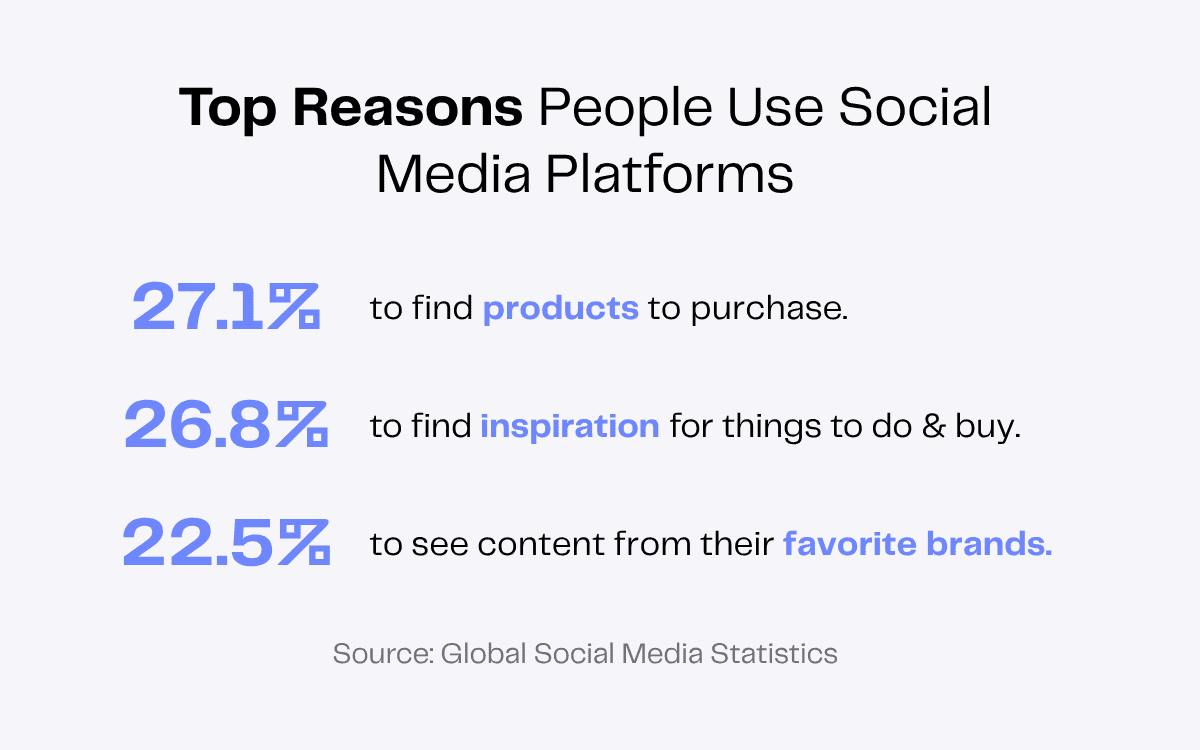 Top Reasons People Use Social Media Platforms

27.1% to find products to purchase.

26.8% to find inspiration for things to do & buy.

22.5% to see content from their favorite brands.

Source: Global Social Media Statistics